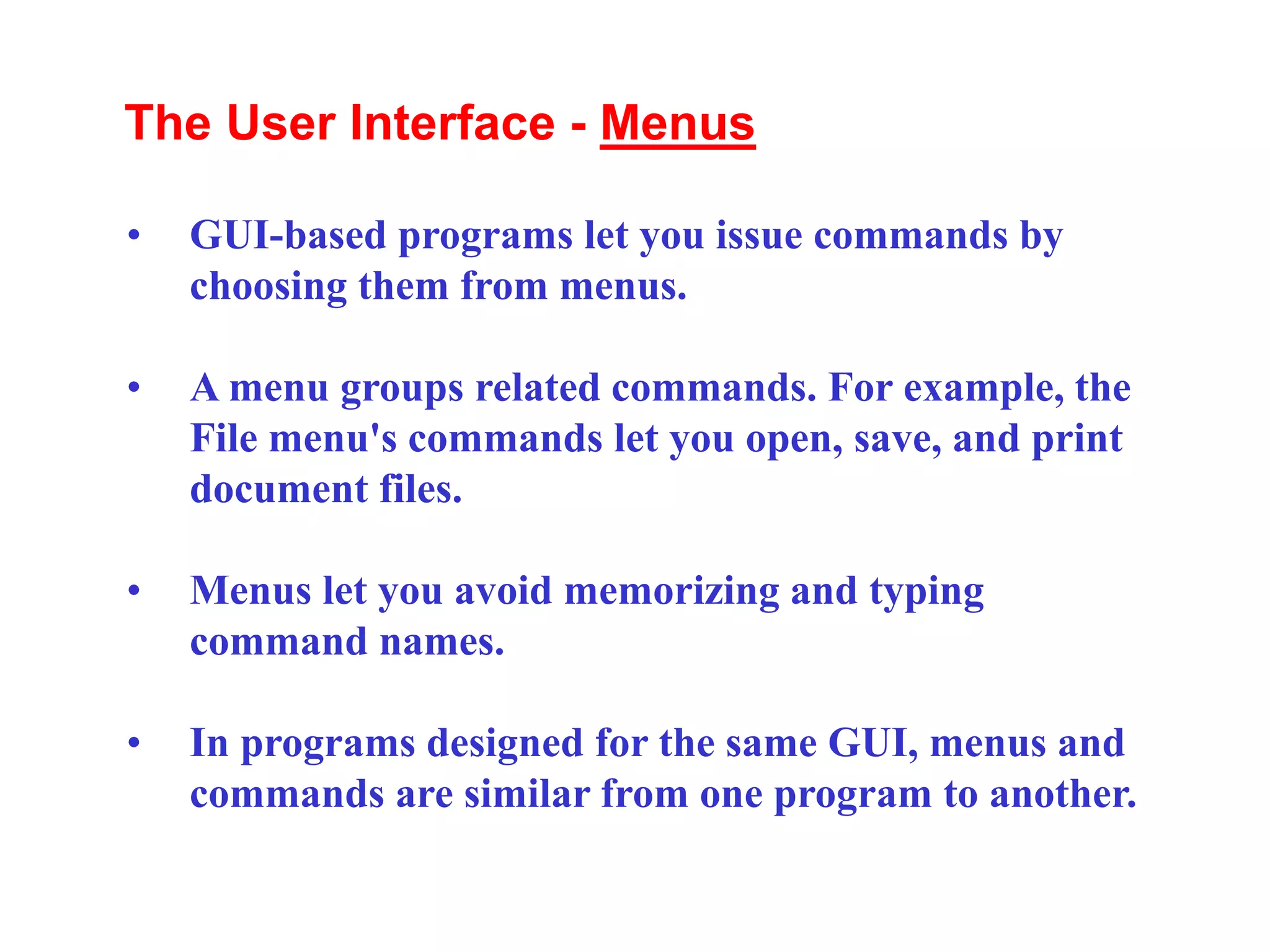 The User Interface - Menus

• GUI-based programs let you issue commands by choosing them from menus.

• A menu groups related commands. For example, the File menu's commands let you open, save, and print document files.

• Menus let you avoid memorizing and typing command names.

• In programs designed for the same GUI, menus and commands are similar from one program to another.